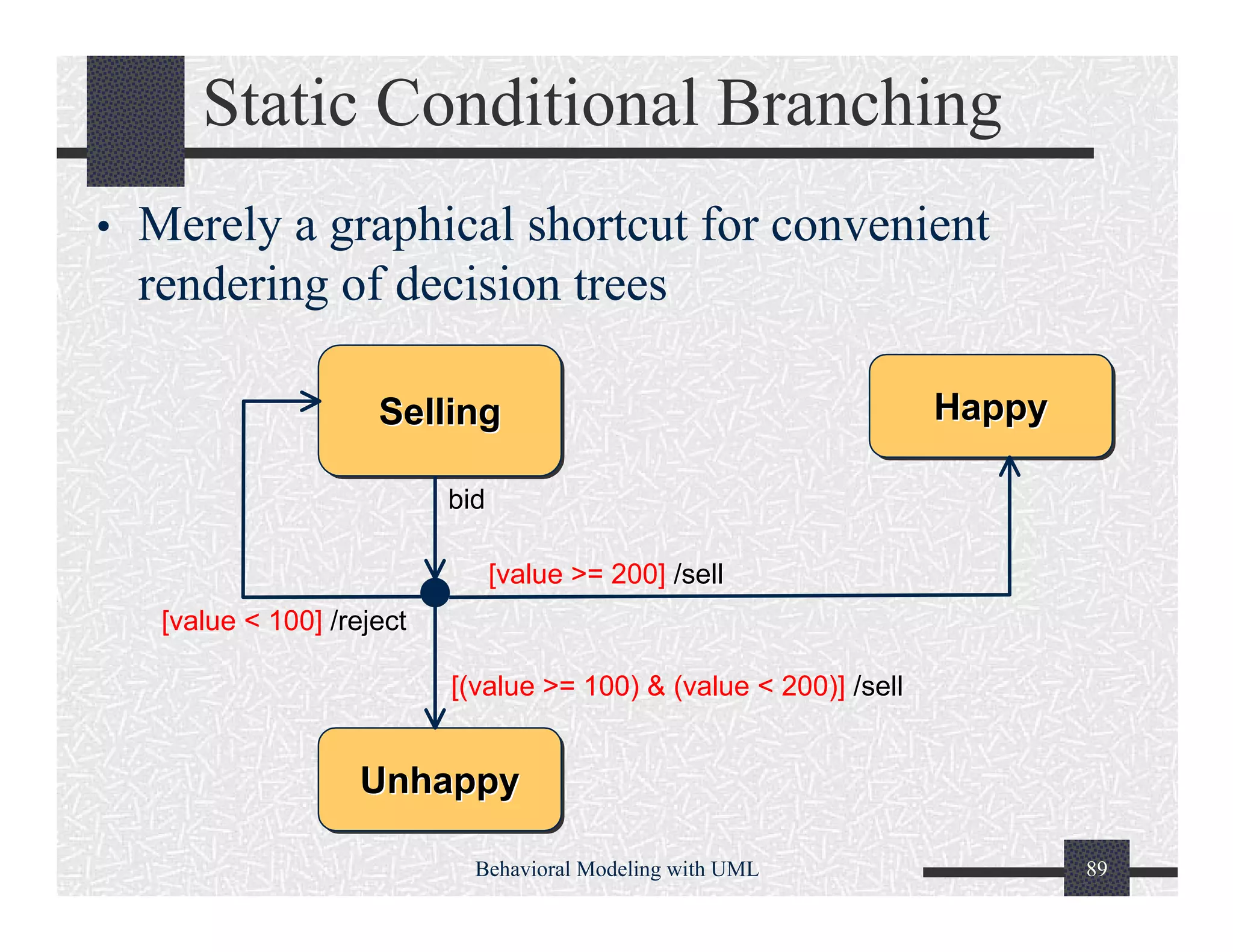 Static Conditional Branching

• Merely a graphical shortcut for convenient rendering of decision trees

Selling

Happy

bid

[value >= 200] /sell

[value < 100] /reject

[(value >= 100) & (value < 200)] /sell

Unhappy

Behavioral Modeling with UML

89